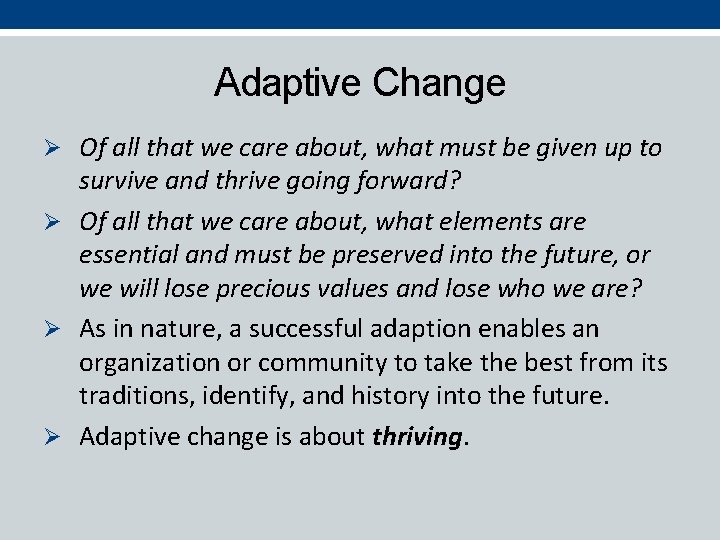 Adaptive Change

➢ Of all that we care about, what must be given up to survive and thrive going forward?

➢ Of all that we care about, what elements are essential and must be preserved into the future, or we will lose precious values and lose who we are?

➢ As in nature, a successful adaption enables an organization or community to take the best from its traditions, identify, and history into the future.

➢ Adaptive change is about thriving.